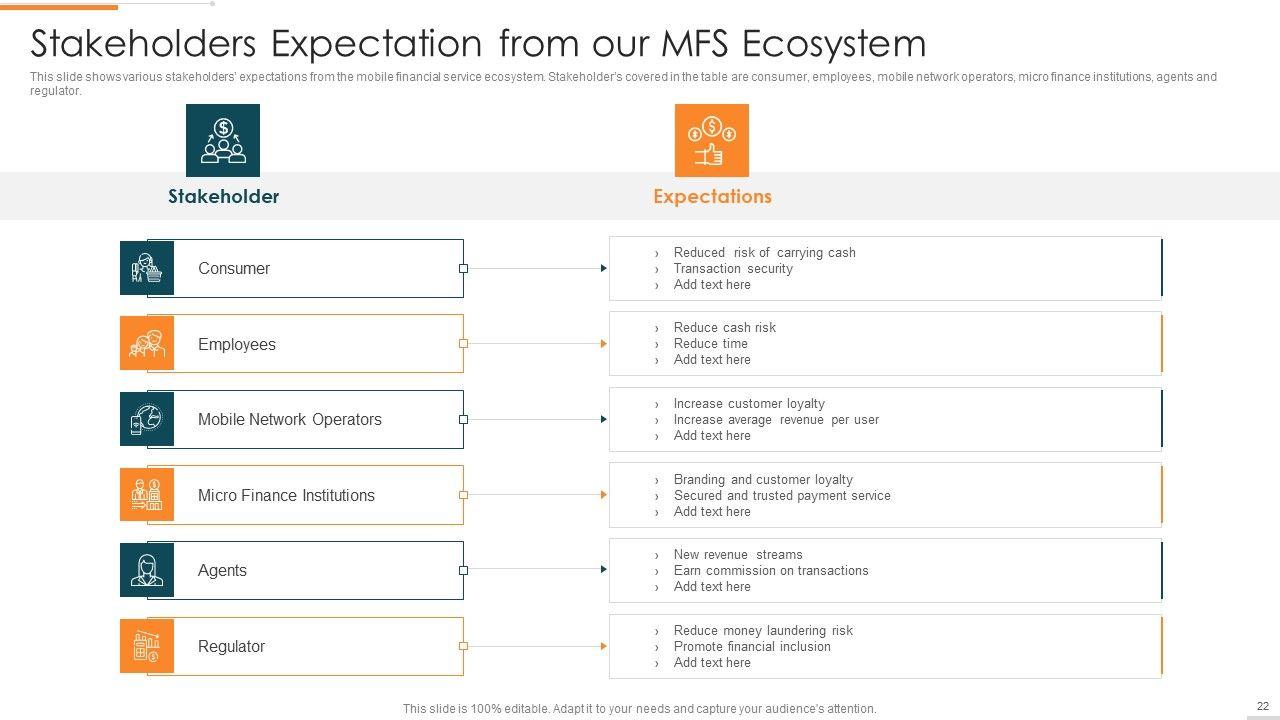 Stakeholders Expectation from our MFS Ecosystem

This slide shows various stakeholders' expectations from the mobile financial service ecosystem. Stakeholder's covered in the table are consumer, employees, mobile network operators, micro finance institutions, agents and regulator.

Stakeholder

Expectations

Consumer

› Reduced risk of carrying cash
› Transaction security
› Add text here

Employees

› Reduce cash risk
› Reduce time
› Add text here

Mobile Network Operators

› Increase customer loyalty
› Increase average revenue per user
› Add text here

Micro Finance Institutions

› Branding and customer loyalty
› Secured and trusted payment service
› Add text here

Agents

› New revenue streams
› Earn commission on transactions
› Add text here

Regulator

› Reduce money laundering risk
› Promote financial inclusion
› Add text here

This slide is 100% editable. Adapt it to your needs and capture your audience's attention.

22